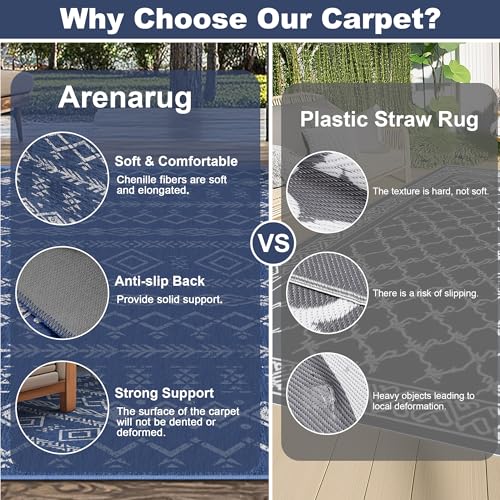 Why Choose Our Carpet?

Arenarug

Soft & Comfortable
Chenille fibers are soft and elongated.

Anti-slip Back
Provide solid support.

Strong Support
The surface of the carpet will not be dented or deformed.

VS

Plastic Straw Rug

The texture is hard, not soft.

There is a risk of slipping.

Heavy objects leading to local deformation.